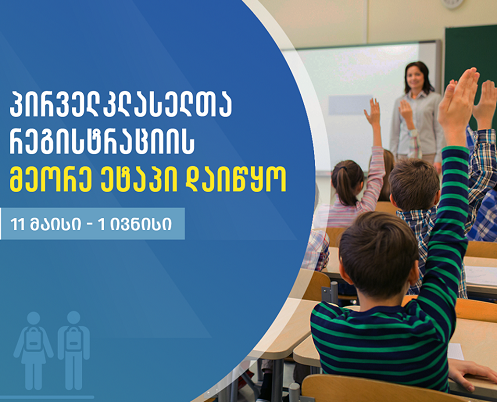 პირველკლასელთა რეგისტრაციის მეორე ეტაპი დაიწყო

11 მაისი - 1 ივნისი